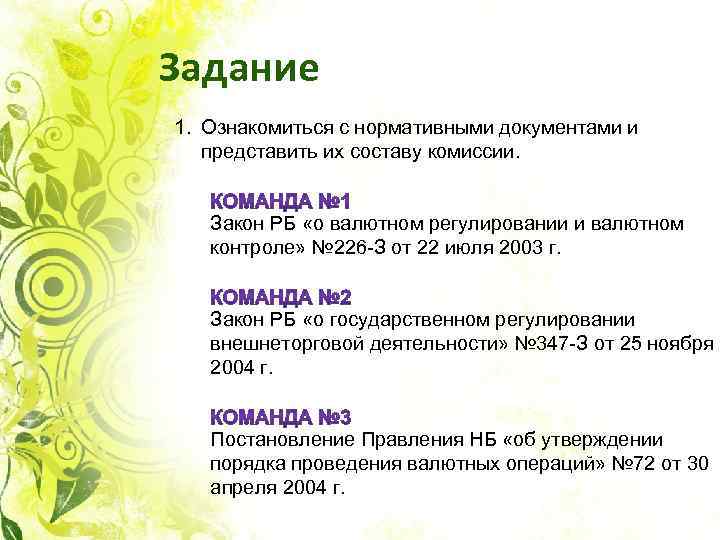 Задание

1. Ознакомиться с нормативными документами и представить их составу комиссии.

КОМАНДА №1
Закон РБ «о валютном регулировании и валютном контроле» №226-З от 22 июля 2003 г.

КОМАНДА №2
Закон РБ «о государственном регулировании внешнеторговой деятельности» №347-З от 25 ноября 2004 г.

КОМАНДА №3
Постановление Правления НБ «об утверждении порядка проведения валютных операций» №72 от 30 апреля 2004 г.